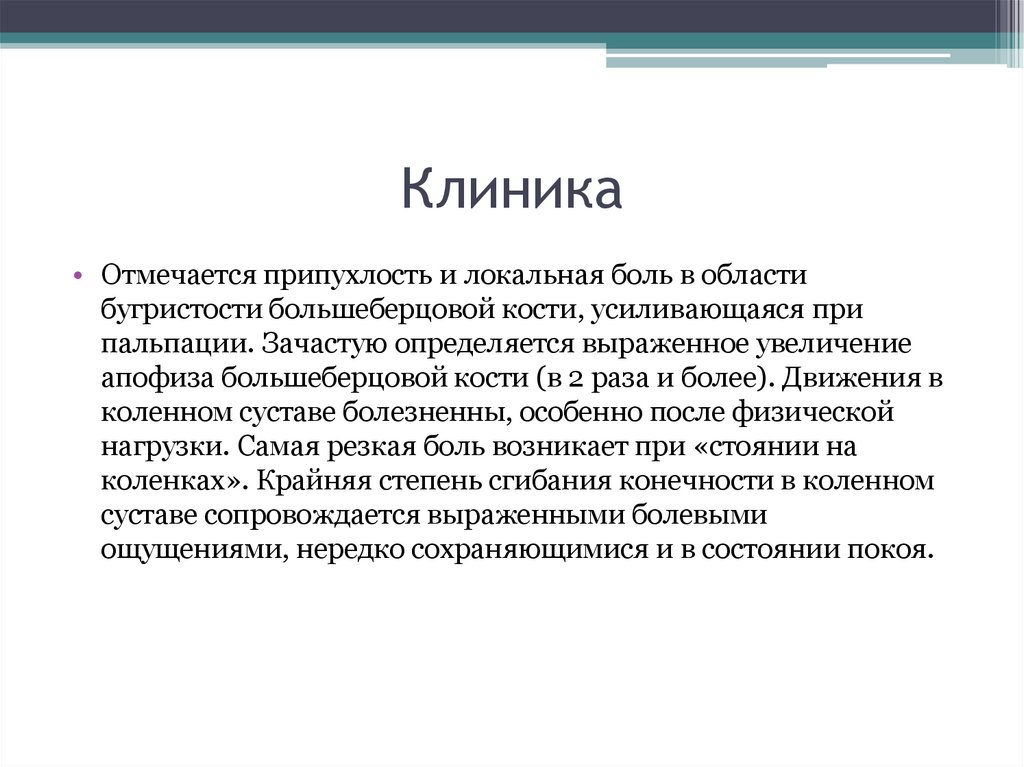 Клиника

• Отмечается припухлость и локальная боль в области бугристости большеберцовой кости, усиливающаяся при пальпации. Зачастую определяется выраженное увеличение апофиза большеберцовой кости (в 2 раза и более). Движения в коленном суставе болезненны, особенно после физической нагрузки. Самая резкая боль возникает при «стоянии на коленках». Крайняя степень сгибания конечности в коленном суставе сопровождается выраженными болевыми ощущениями, нередко сохраняющимися и в состоянии покоя.